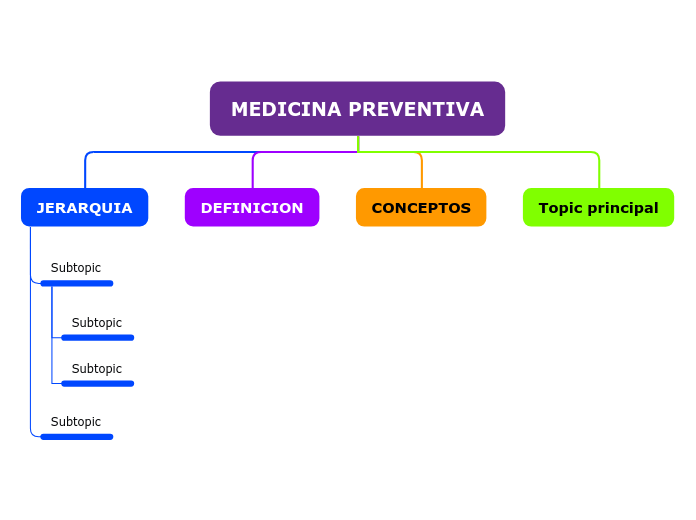 MEDICINA PREVENTIVA

JERARQUIA

DEFINICION

CONCEPTOS

Topic principal

Subtopic

Subtopic

Subtopic

Subtopic